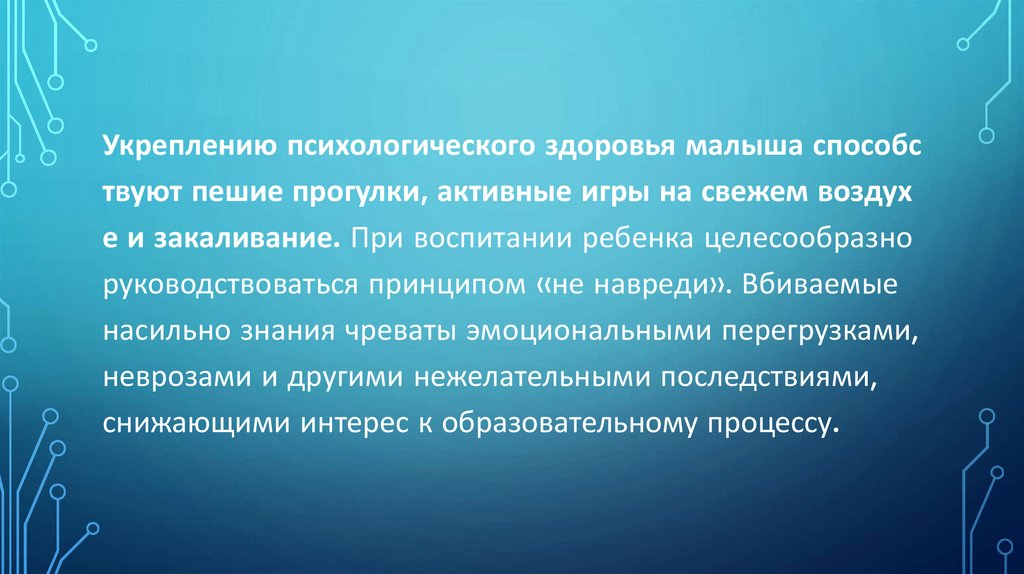 Укреплению психологического здоровья малыша способс твуют пешие прогулки, активные игры на свежем воздух е и закаливание. При воспитании ребенка целесообразно руководствоваться принципом «не навреди». Вбиваемые насильно знания чреваты эмоциональными перегрузками, неврозами и другими нежелательными последствиями, снижающими интерес к образовательному процессу.